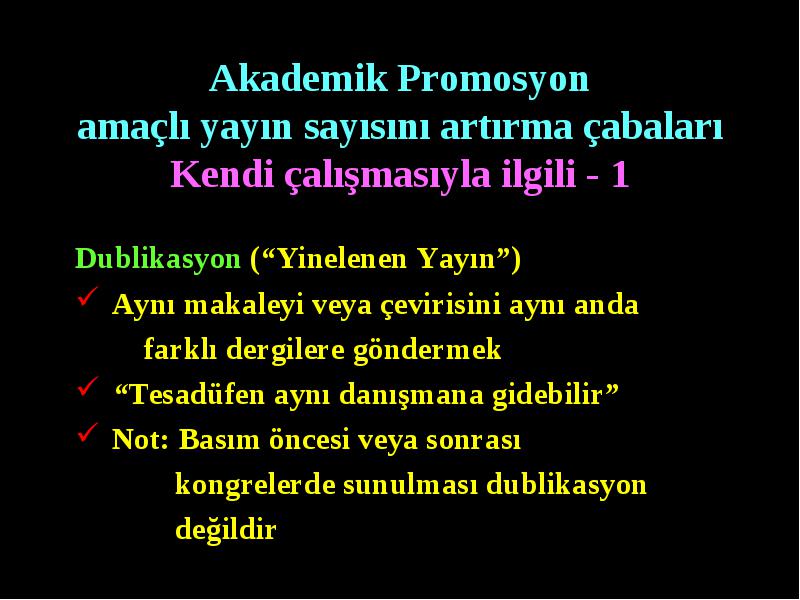 Akademik Promosyon
amaçlı yayın sayısını artırma çabaları
Kendi çalışmasıyla ilgili - 1

Dublikasyon (“Yinelenen Yayın”)

✓ Aynı makaleyi veya çevirisini aynı anda farklı dergilere göndermek

✓ “Tesadüfen aynı danışmana gidebilir”

✓ Not: Basım öncesi veya sonrası kongrelerde sunulması dublikasyon değildir